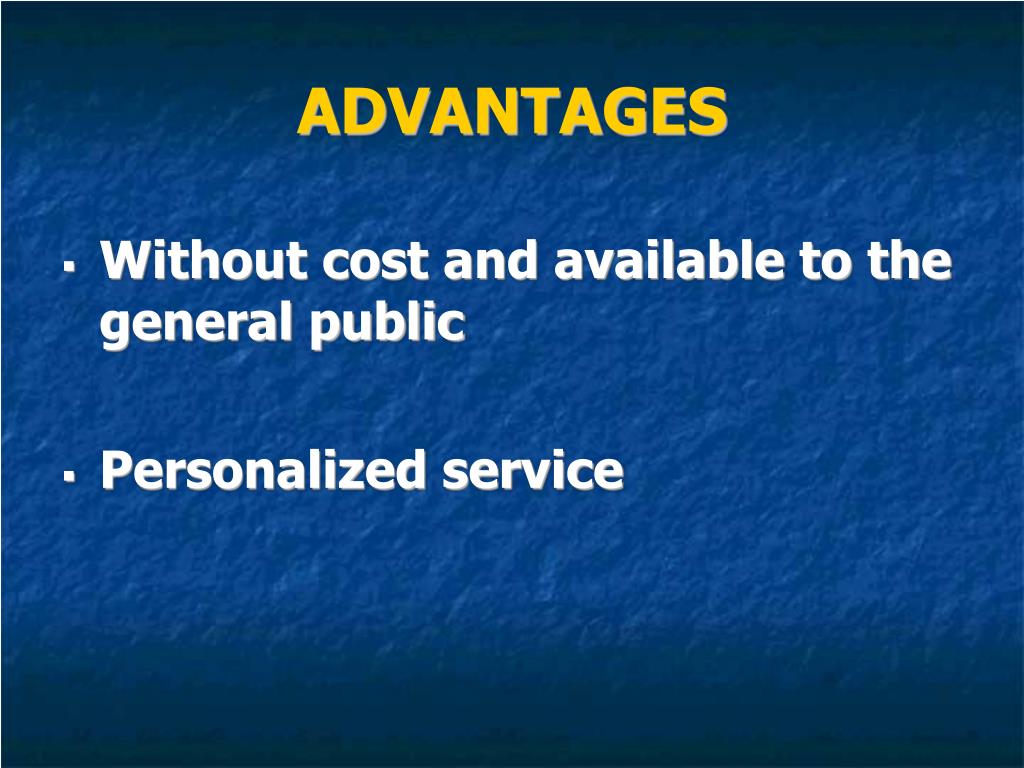 ADVANTAGES

▪ Without cost and available to the general public

▪ Personalized service